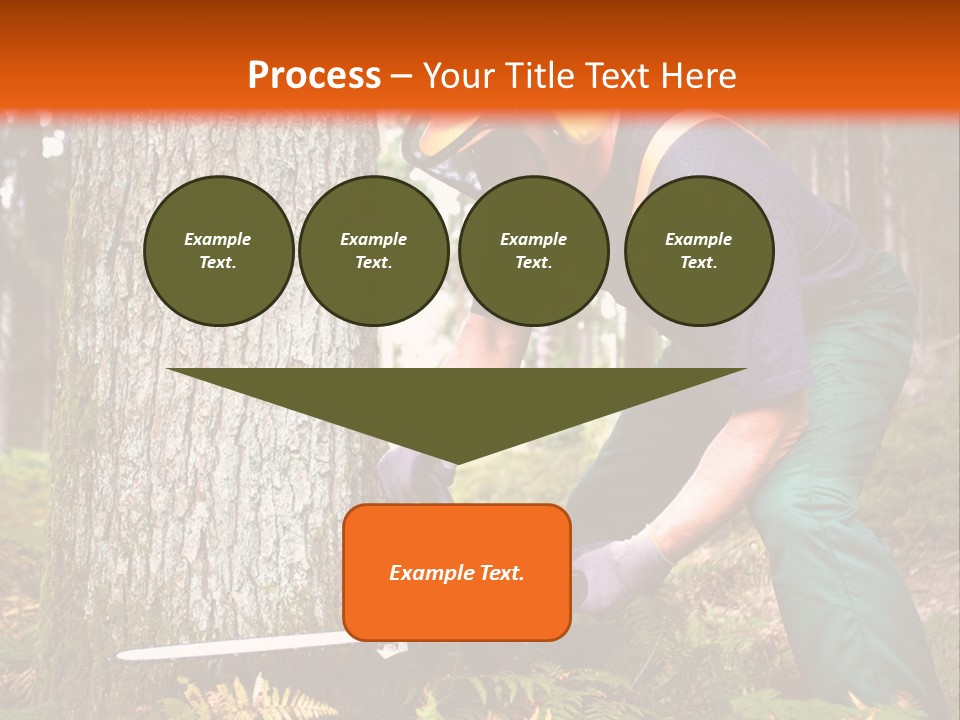 Process – Your Title Text Here

Example Text.

Example Text.

Example Text.

Example Text.

Example Text.